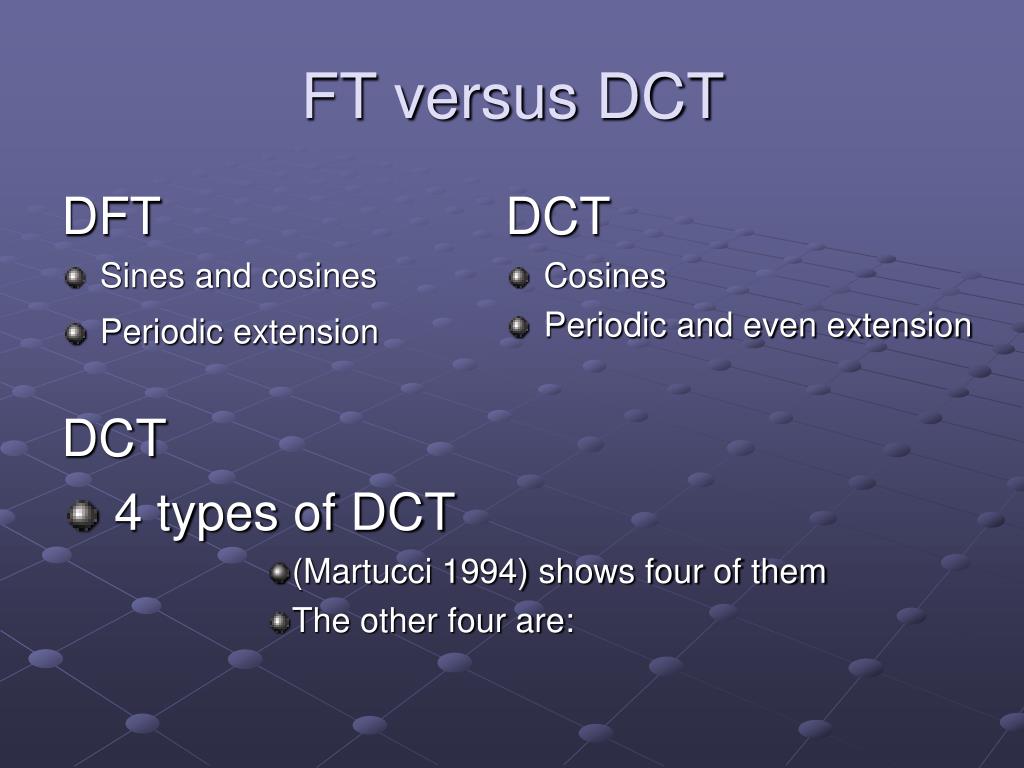 FT versus DCT

DFT

Sines and cosines

Periodic extension

DCT

Cosines

Periodic and even extension

DCT

4 types of DCT

(Martucci 1994) shows four of them

The other four are: